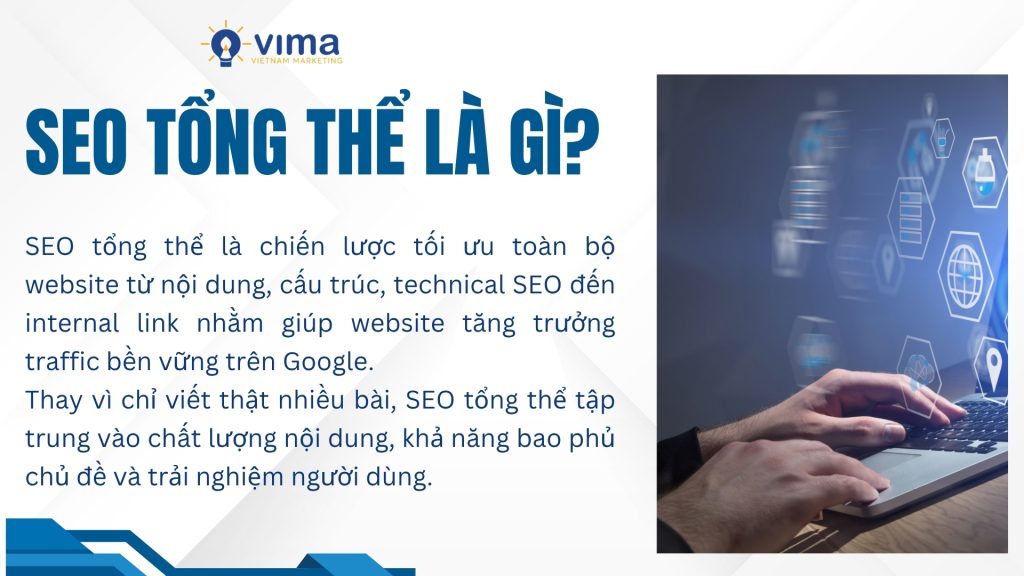 VIMA
VIETNAM MARKETING

SEO TỔNG THỂ LÀ GÌ?

SEO tổng thể là chiến lược tối ưu toàn bộ website từ nội dung, cấu trúc, technical SEO đến internal link nhằm giúp website tăng trưởng traffic bền vững trên Google.
Thay vì chỉ viết thật nhiều bài, SEO tổng thể tập trung vào chất lượng nội dung, khả năng bao phủ chủ đề và trải nghiệm người dùng.